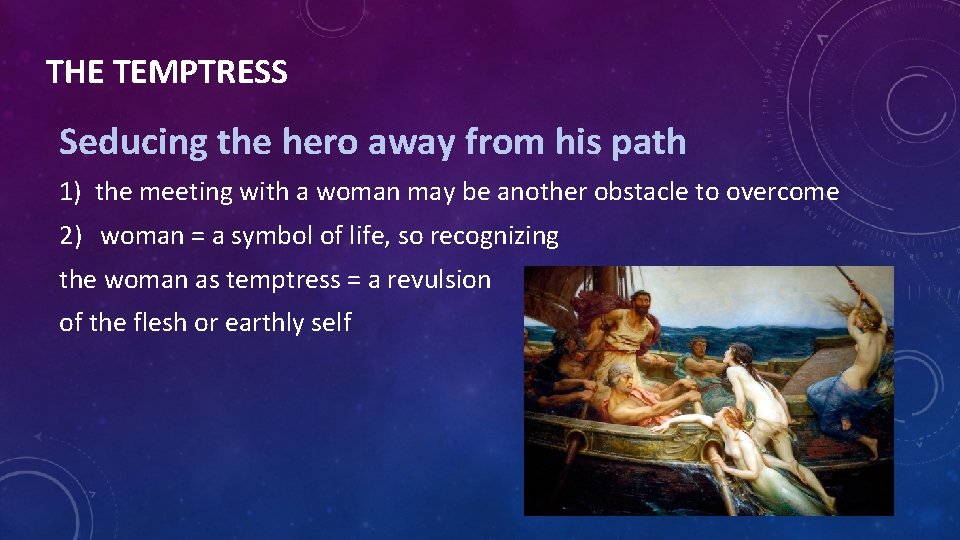 THE TEMPTRESS

Seducing the hero away from his path

1) the meeting with a woman may be another obstacle to overcome

2) woman = a symbol of life, so recognizing the woman as temptress = a revulsion of the flesh or earthly self